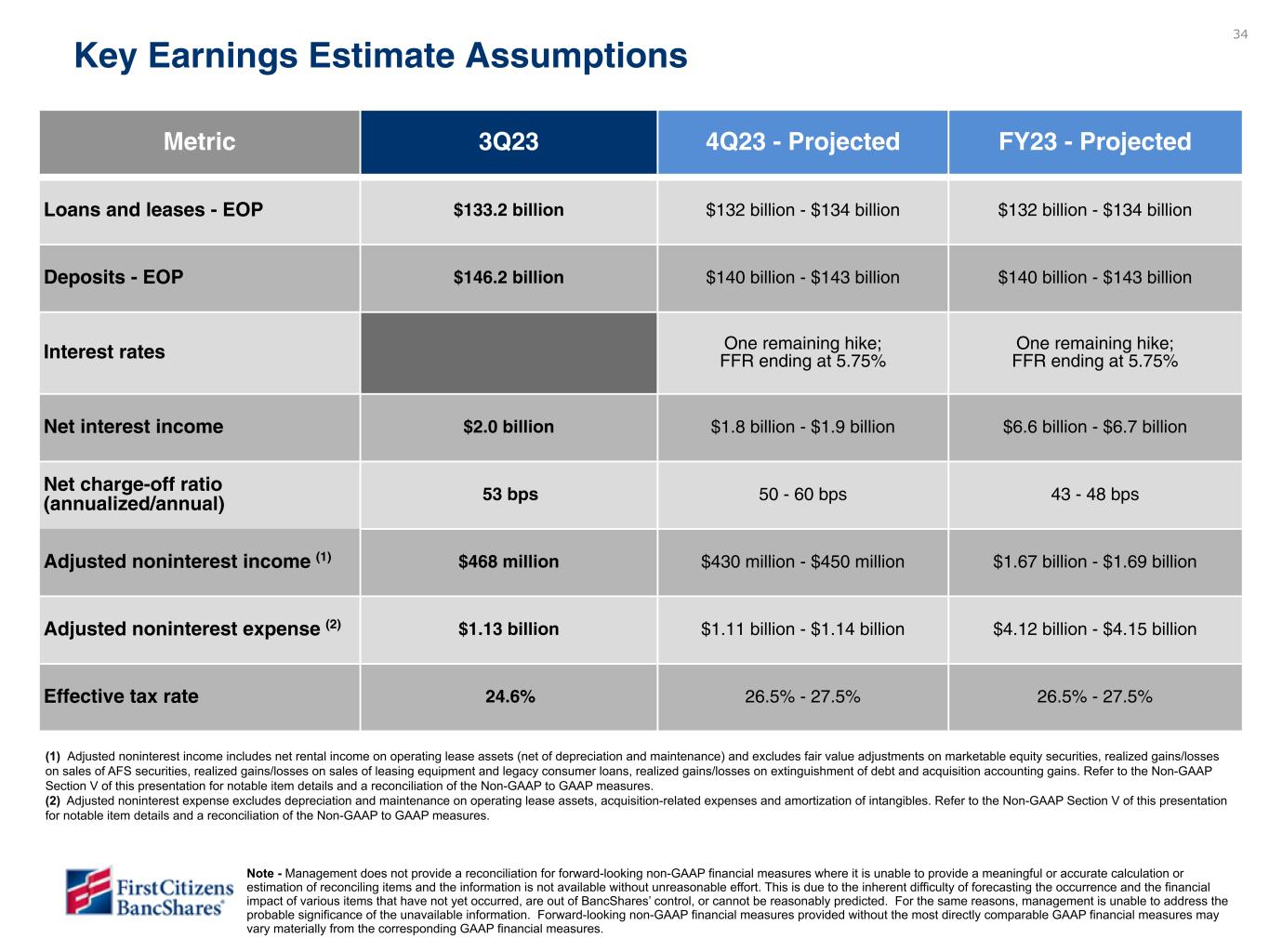 34

Key Earnings Estimate Assumptions

| Metric | 3Q23 | 4Q23 - Projected | FY23 - Projected |
|---|---|---|---|
| Loans and leases - EOP | \$133.2 billion | \$132 billion - \$134 billion | \$132 billion - \$134 billion |
| Deposits - EOP | \$146.2 billion | \$140 billion - \$143 billion | \$140 billion - \$143 billion |
| Interest rates | | One remaining hike; FFR ending at 5.75% | One remaining hike; FFR ending at 5.75% |
| Net interest income | \$2.0 billion | \$1.8 billion - \$1.9 billion | \$6.6 billion - \$6.7 billion |
| Net charge-off ratio (annualized/annual) | 53 bps | 50 - 60 bps | 43 - 48 bps |
| Adjusted noninterest income $^{(1)}$ | \$468 million | \$430 million - \$450 million | \$1.67 billion - \$1.69 billion |
| Adjusted noninterest expense $^{(2)}$ | \$1.13 billion | \$1.11 billion - \$1.14 billion | \$4.12 billion - \$4.15 billion |
| Effective tax rate | 24.6% | 26.5% - 27.5% | 26.5% - 27.5% |

(1) Adjusted noninterest income includes net rental income on operating lease assets (net of depreciation and maintenance) and excludes fair value adjustments on marketable equity securities, realized gains/losses on sales of AFS securities, realized gains/losses on sales of leasing equipment and legacy consumer loans, realized gains/losses on extinguishment of debt and acquisition accounting gains. Refer to the Non-GAAP Section V of this presentation for notable item details and a reconciliation of the Non-GAAP to GAAP measures.
(2) Adjusted noninterest expense excludes depreciation and maintenance on operating lease assets, acquisition-related expenses and amortization of intangibles. Refer to the Non-GAAP Section V of this presentation for notable item details and a reconciliation of the Non-GAAP to GAAP measures.

First Citizens BancShares®

Note - Management does not provide a reconciliation for forward-looking non-GAAP financial measures where it is unable to provide a meaningful or accurate calculation or estimation of reconciling items and the information is not available without unreasonable effort. This is due to the inherent difficulty of forecasting the occurrence and the financial impact of various items that have not yet occurred, are out of BancShares' control, or cannot be reasonably predicted. For the same reasons, management is unable to address the probable significance of the unavailable information. Forward-looking non-GAAP financial measures provided without the most directly comparable GAAP financial measures may vary materially from the corresponding GAAP financial measures.